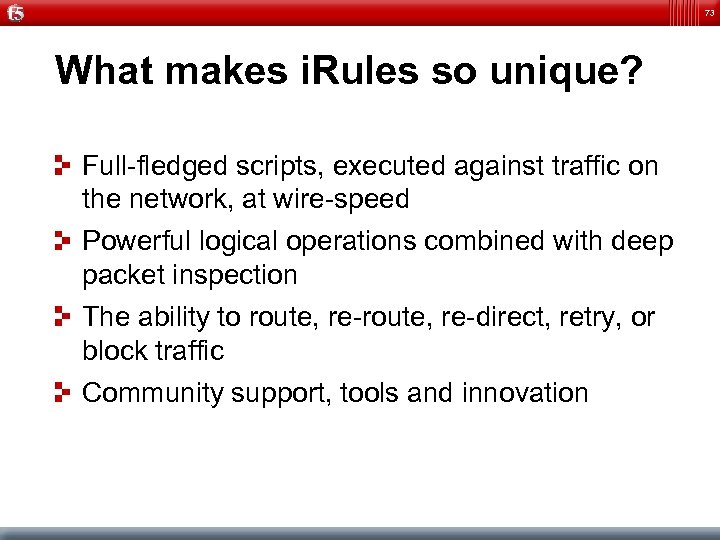 f5

73

What makes iRules so unique?

Full-fledged scripts, executed against traffic on the network, at wire-speed

Powerful logical operations combined with deep packet inspection

The ability to route, re-route, re-direct, retry, or block traffic

Community support, tools and innovation